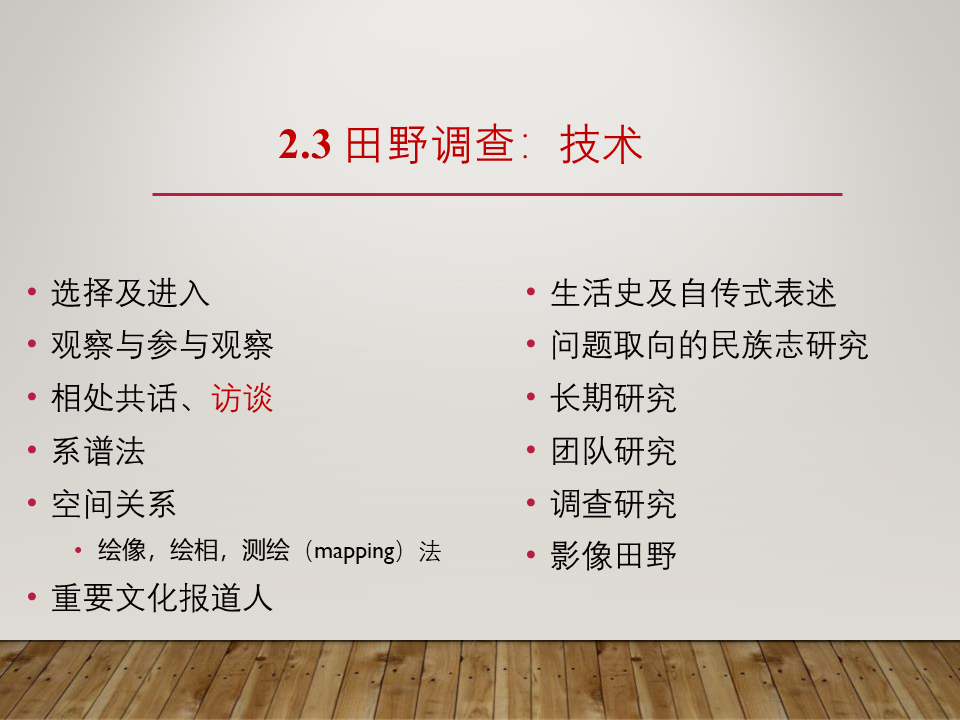 2.3 田野调查：技术

• 选择及进入
• 观察与参与观察
• 相处共话、访谈
• 系谱法
• 空间关系
  • 绘像，绘相，测绘（mapping）法
• 重要文化报道人

• 生活史及自传式表述
• 问题取向的民族志研究
• 长期研究
• 团队研究
• 调查研究
• 影像田野